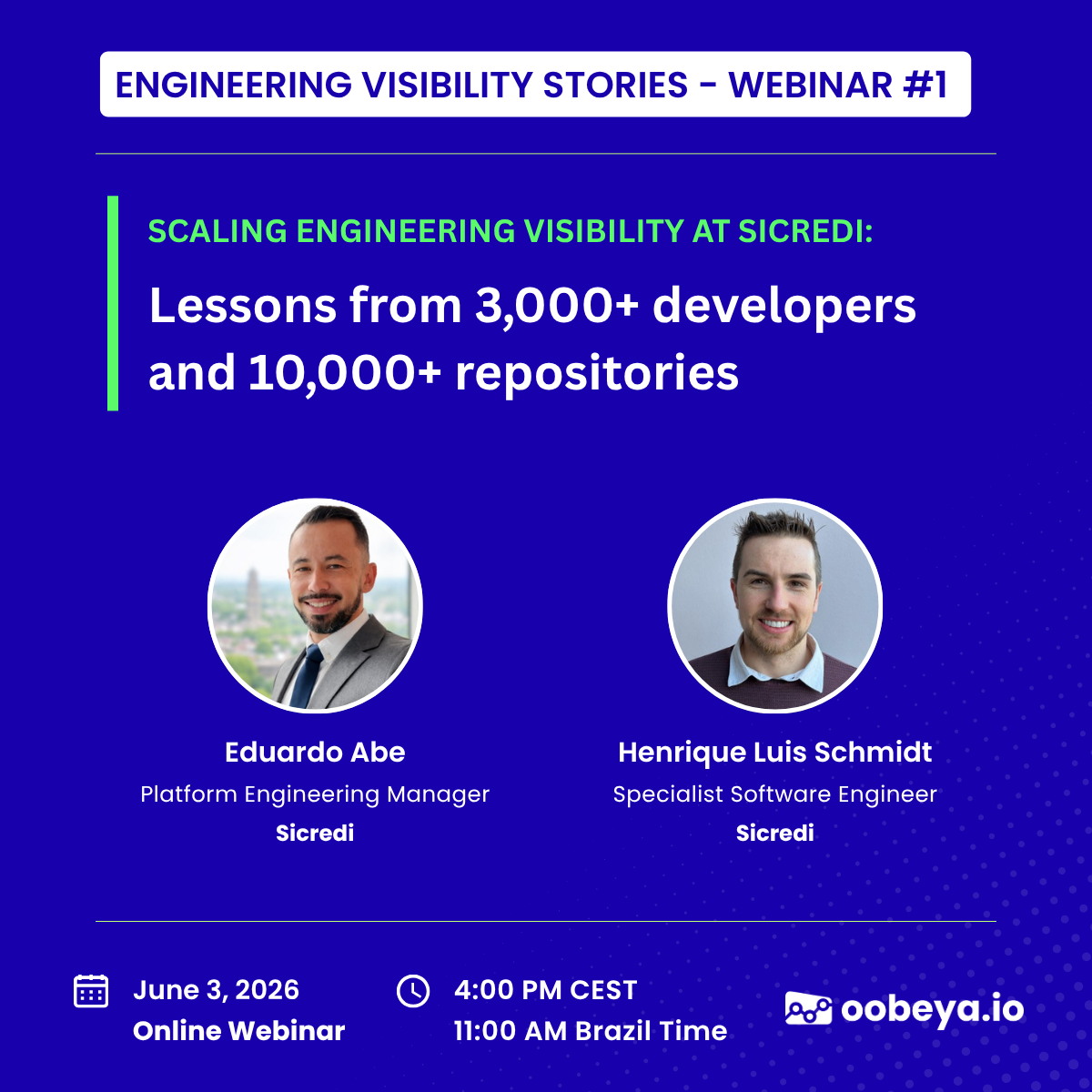 ENGINEERING VISIBILITY STORIES - WEBINAR #1

SCALING ENGINEERING VISIBILITY AT SICREDI:

Lessons from 3,000+ developers and 10,000+ repositories

Eduardo Abe
Platform Engineering Manager
Sicredi

Henrique Luis Schmidt
Specialist Software Engineer
Sicredi

June 3, 2026
Online Webinar

4:00 PM CEST
11:00 AM Brazil Time

oobeya.io